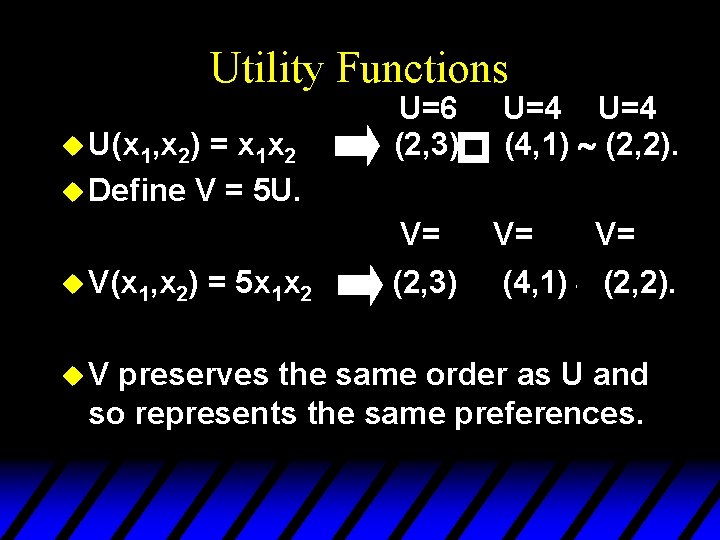 Utility Functions

U=6 U=4 U=4

$U(x_1,x_2) = x_1x_2$ (2,3) (4,1) ~ (2,2).

Define V = 5U.

V= V= V=

$V(x_1,x_2) = 5x_1x_2$ (2,3) (4,1) (2,2).

V preserves the same order as U and so represents the same preferences.